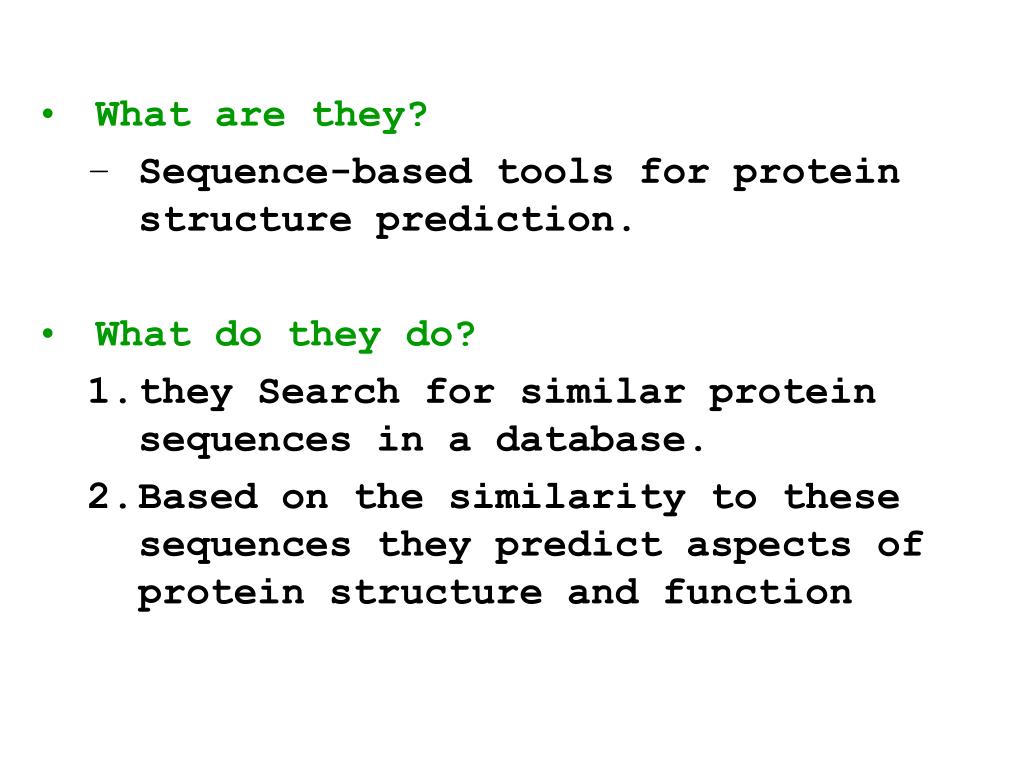 • What are they?
– Sequence-based tools for protein structure prediction.

• What do they do?
1. they Search for similar protein sequences in a database.
2. Based on the similarity to these sequences they predict aspects of protein structure and function